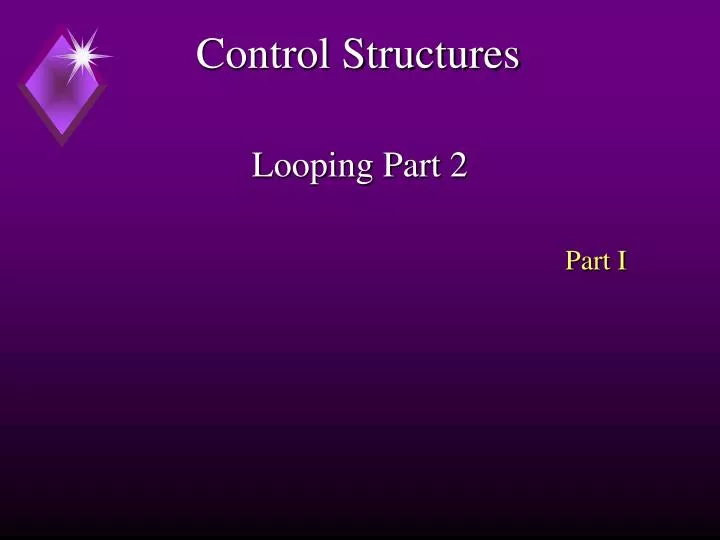 Control Structures

Looping Part 2

Part I